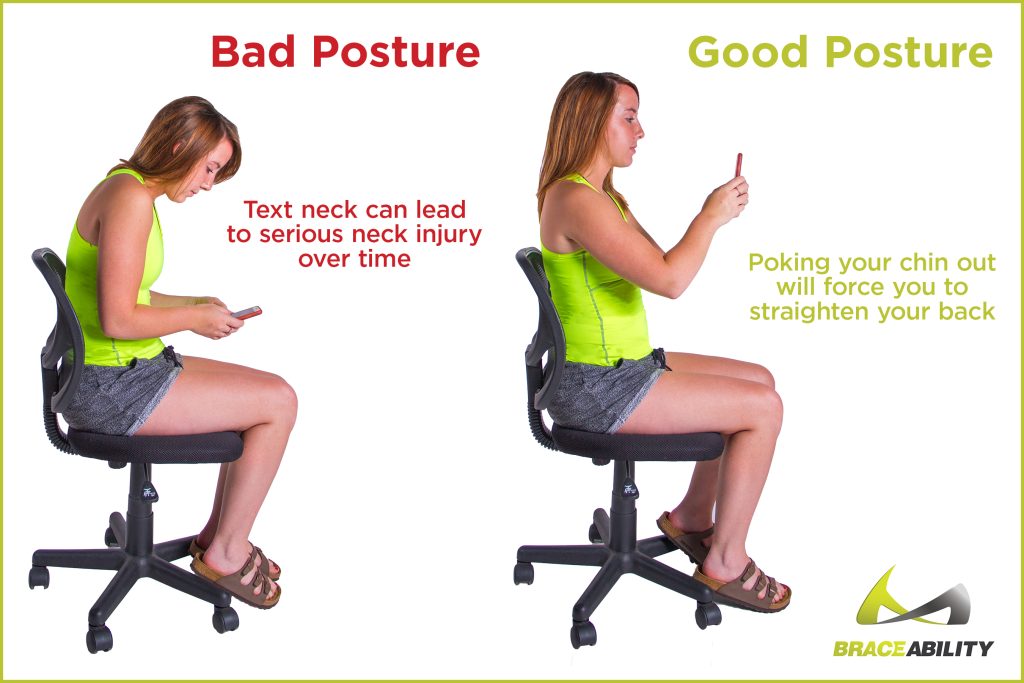 Bad Posture

Text neck can lead to serious neck injury over time

Good Posture

Poking your chin out will force you to straighten your back

BRACEABILITY